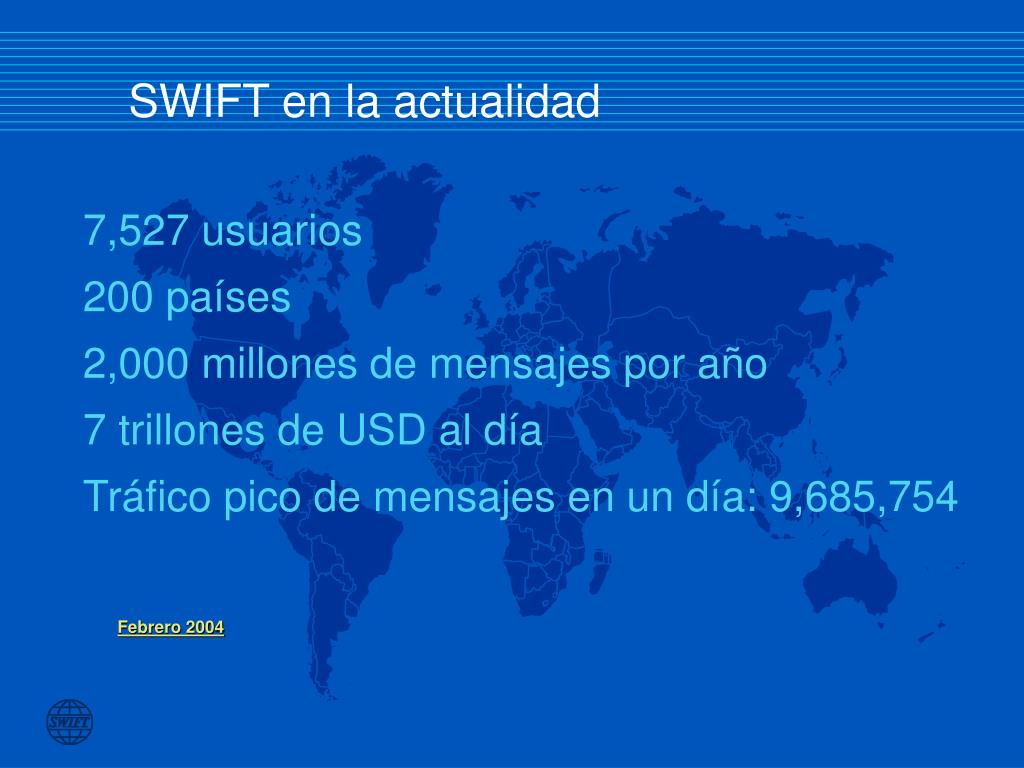 SWIFT en la actualidad

7,527 usuarios

200 países

2,000 millones de mensajes por año

7 trillones de USD al día

Tráfico pico de mensajes en un día: 9,685,754

Febrero 2004

SWIFT